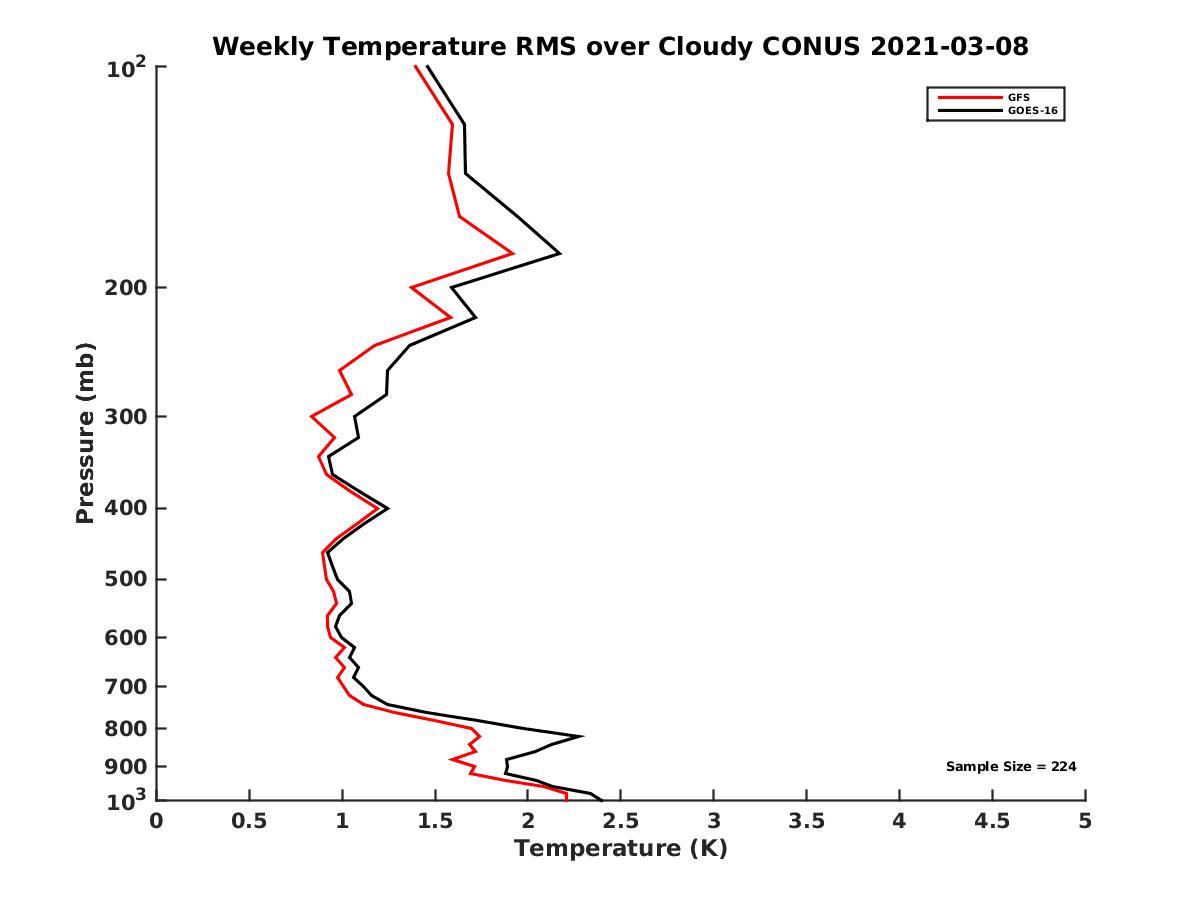 Weekly Temperature RMS over Cloudy CONUS 2021-03-08

GFS
GOES-16

$10^2$
200
300
400
500
600
700
800
900
$10^3$

Pressure (mb)

Sample Size = 224

0
0.5
1
1.5
2
2.5
3
3.5
4
4.5
5

Temperature (K)